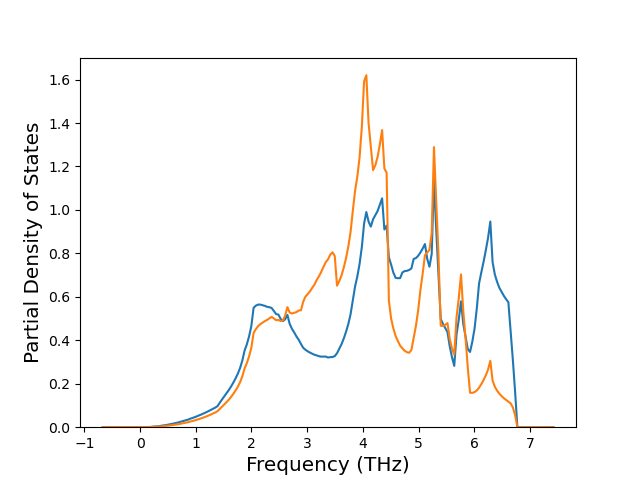 Partial Density of States

1.6
1.4
1.2
1.0
0.8
0.6
0.4
0.2
0.0

−1 0 1 2 3 4 5 6 7

Frequency (THz)